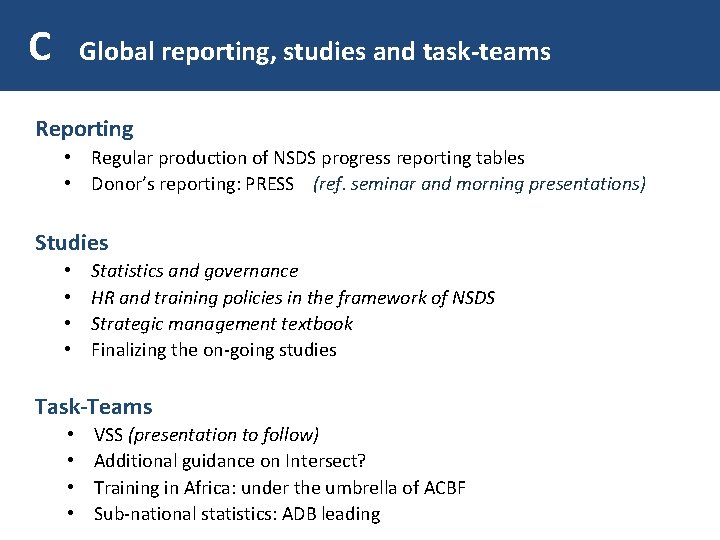 C Global reporting, studies and task-teams

Reporting
• Regular production of NSDS progress reporting tables
• Donor's reporting: PRESS (ref. seminar and morning presentations)

Studies
• Statistics and governance
• HR and training policies in the framework of NSDS
• Strategic management textbook
• Finalizing the on-going studies

Task-Teams
• VSS (presentation to follow)
• Additional guidance on Intersect?
• Training in Africa: under the umbrella of ACBF
• Sub-national statistics: ADB leading